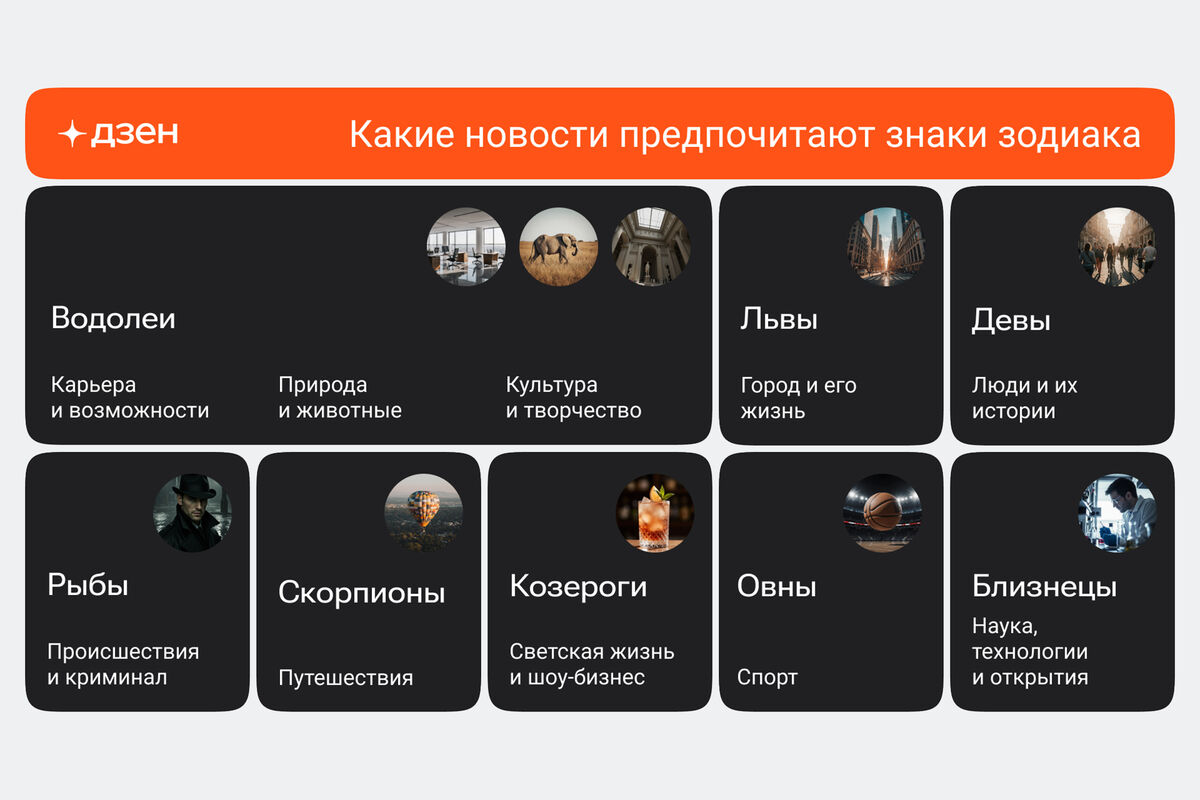 дзен

Какие новости предпочитают знаки зодиака

Водолеи

Карьера и возможности

Природа и животные

Культура и творчество

Львы

Город и его жизнь

Девы

Люди и их истории

Рыбы

Происшествия и криминал

Скорпионы

Путешествия

Козероги

Светская жизнь и шоу-бизнес

Овны

Спорт

Близнецы

Наука, технологии и открытия